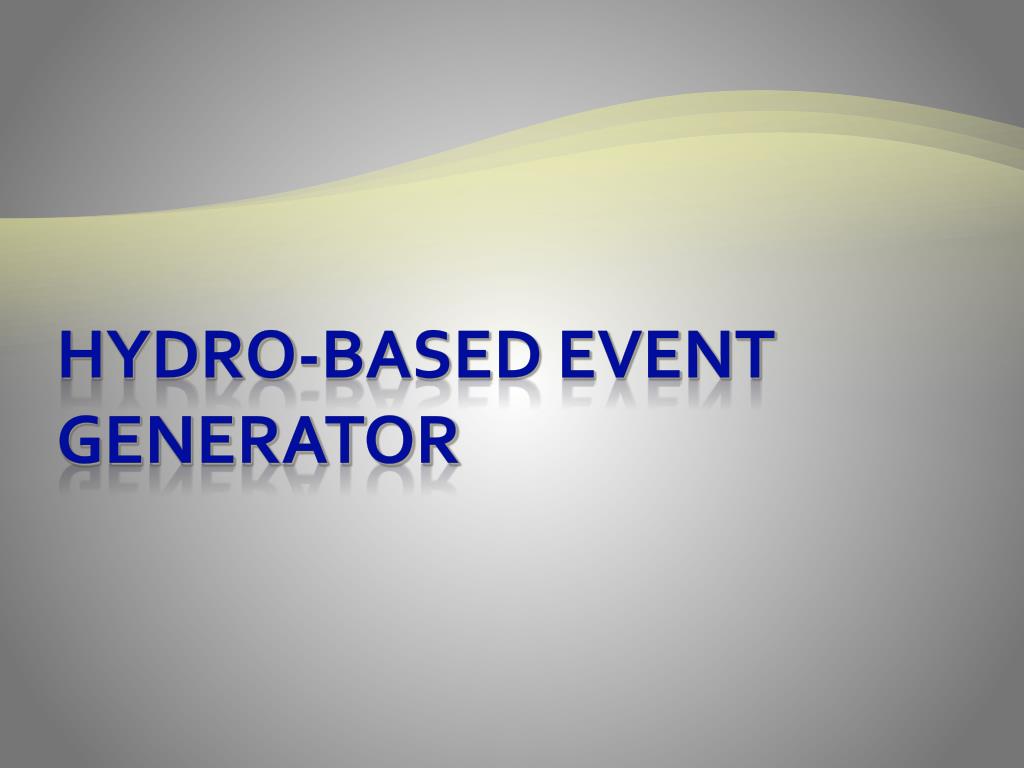 HYDRO-BASED EVENT GENERATOR